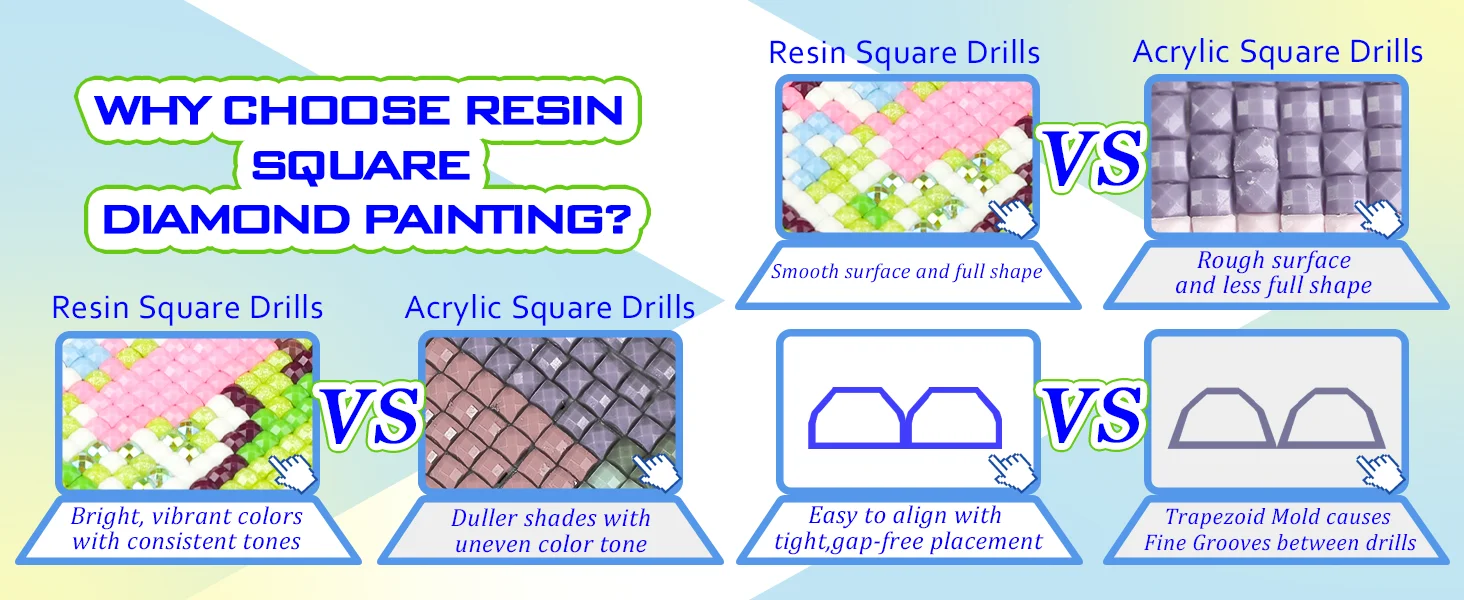 WHY CHOOSE RESIN SQUARE DIAMOND PAINTING?

Resin Square Drills

VS

Acrylic Square Drills

Bright, vibrant colors with consistent tones

Duller shades with uneven color tone

Resin Square Drills

VS

Acrylic Square Drills

Smooth surface and full shape

Rough surface and less full shape

VS

Easy to align with tight,gap-free placement

Trapezoid Mold causes Fine Grooves between drills